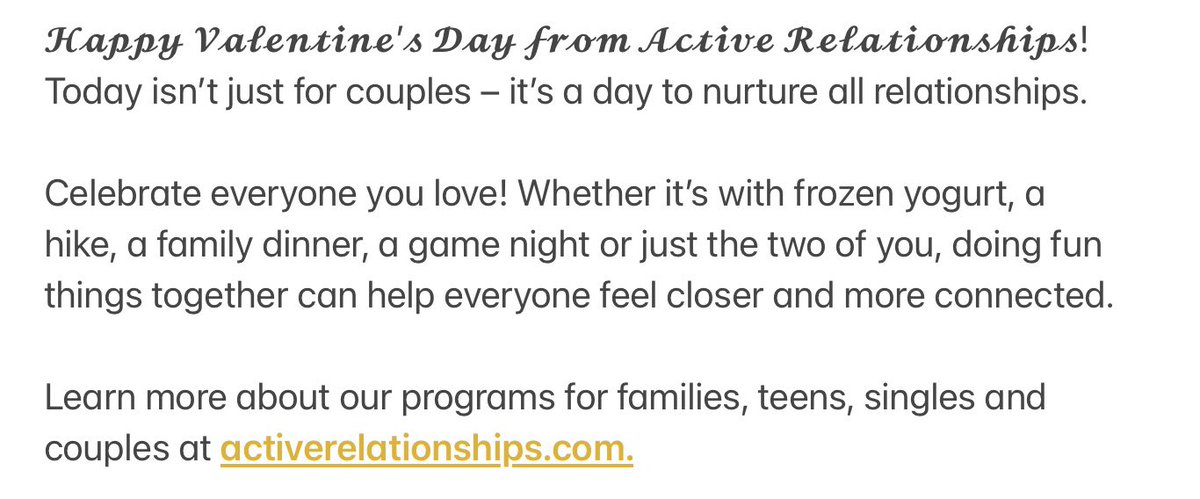 Happy Valentine's Day from Active Relationships! Today isn't just for couples – it's a day to nurture all relationships.

Celebrate everyone you love! Whether it's with frozen yogurt, a hike, a family dinner, a game night or just the two of you, doing fun things together can help everyone feel closer and more connected.

Learn more about our programs for families, teens, singles and couples at activerelationships.com.